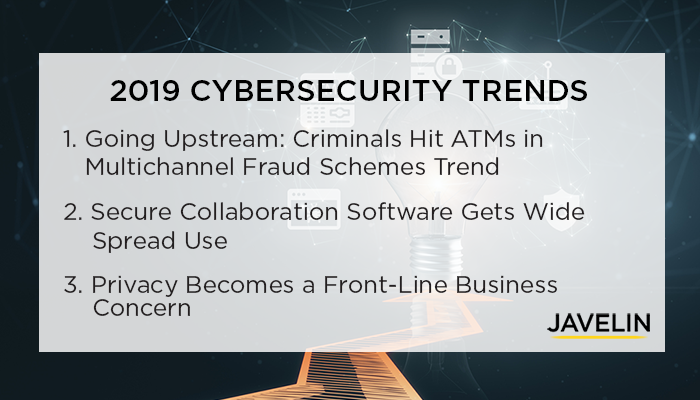 2019 CYBERSECURITY TRENDS

1. Going Upstream: Criminals Hit ATMs in Multichannel Fraud Schemes Trend

2. Secure Collaboration Software Gets Wide Spread Use

3. Privacy Becomes a Front-Line Business Concern

JAVELIN